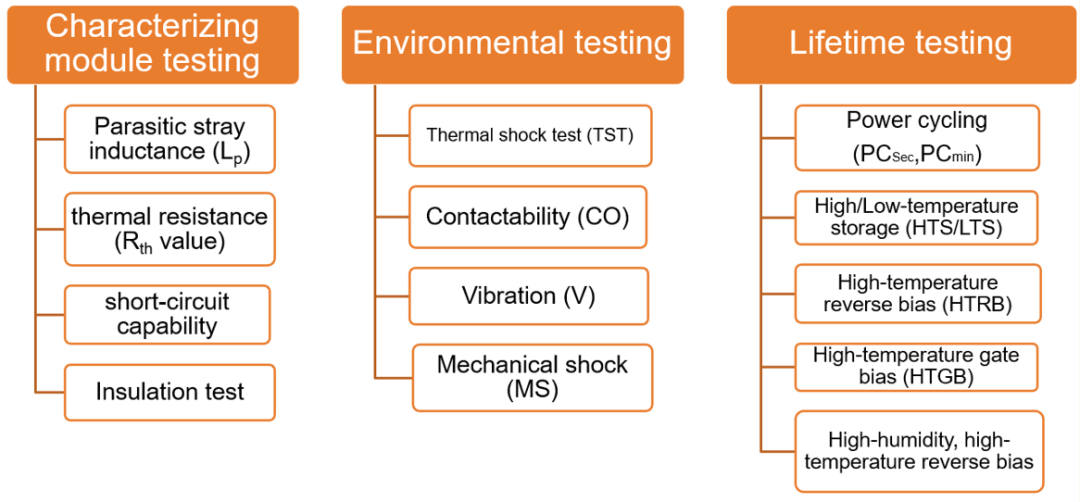 Characterizing module testing

Parasitic stray inductance ($L_p$)

thermal resistance ($R_{th}$ value)

short-circuit capability

Insulation test

Environmental testing

Thermal shock test (TST)

Contactability (CO)

Vibration (V)

Mechanical shock (MS)

Lifetime testing

Power cycling ($PC_{Sec}$,$PC_{min}$)

High/Low-temperature storage (HTS/LTS)

High-temperature reverse bias (HTRB)

High-temperature gate bias (HTGB)

High-humidity, high-temperature reverse bias